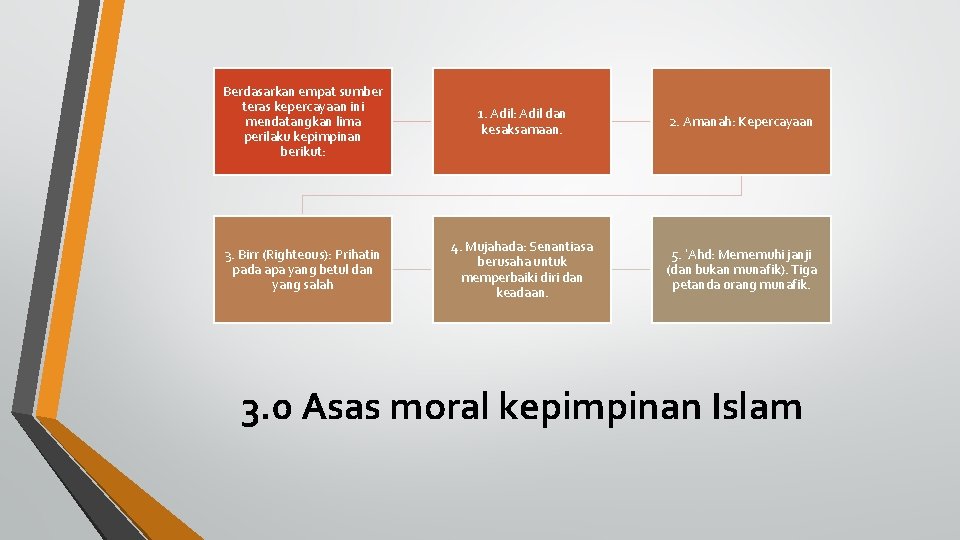 Berdasarkan empat sumber teras kepercayaan ini mendatangkan lima perilaku kepimpinan berikut:

1. Adil: Adil dan kesaksamaan.

2. Amanah: Kepercayaan

3. Birr (Righteous): Prihatin pada apa yang betul dan yang salah

4. Mujahada: Senantiasa berusaha untuk memperbaiki diri dan keadaan.

5. 'Ahd: Mememuhi janji (dan bukan munafik). Tiga petanda orang munafik.

3.0 Asas moral kepimpinan Islam